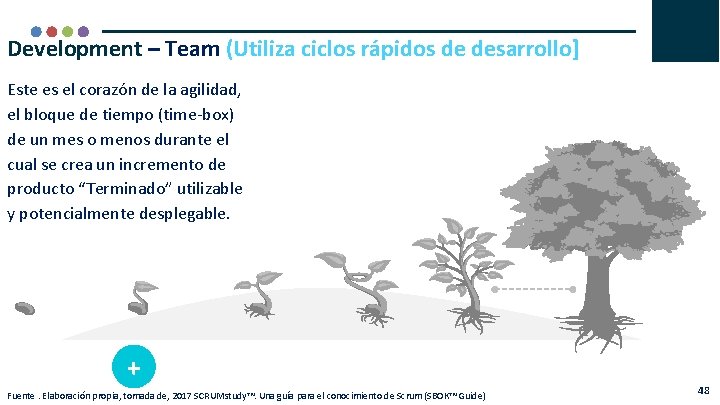 Development – Team (Utiliza ciclos rápidos de desarrollo]

Este es el corazón de la agilidad, el bloque de tiempo (time-box) de un mes o menos durante el cual se crea un incremento de producto "Terminado" utilizable y potencialmente desplegable.

+

Fuente . Elaboración propia, tomada de, 2017 SCRUMstudy™. Una guía para el conocimiento de Scrum (SBOK™ Guide)

48